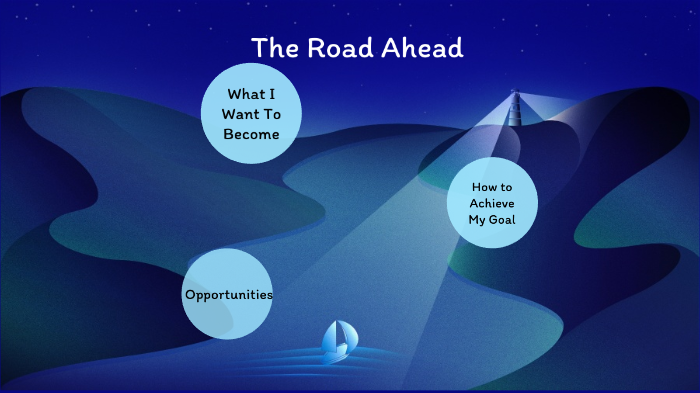 The Road Ahead

What I Want To Become

How to Achieve My Goal

Opportunities